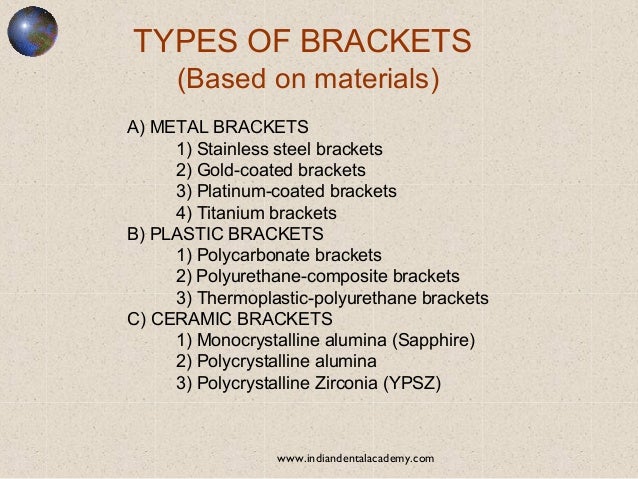 TYPES OF BRACKETS
(Based on materials)

A) METAL BRACKETS
1) Stainless steel brackets
2) Gold-coated brackets
3) Platinum-coated brackets
4) Titanium brackets
B) PLASTIC BRACKETS
1) Polycarbonate brackets
2) Polyurethane-composite brackets
3) Thermoplastic-polyurethane brackets
C) CERAMIC BRACKETS
1) Monocrystalline alumina (Sapphire)
2) Polycrystalline alumina
3) Polycrystalline Zirconia (YPSZ)

www.indiandentalacademy.com